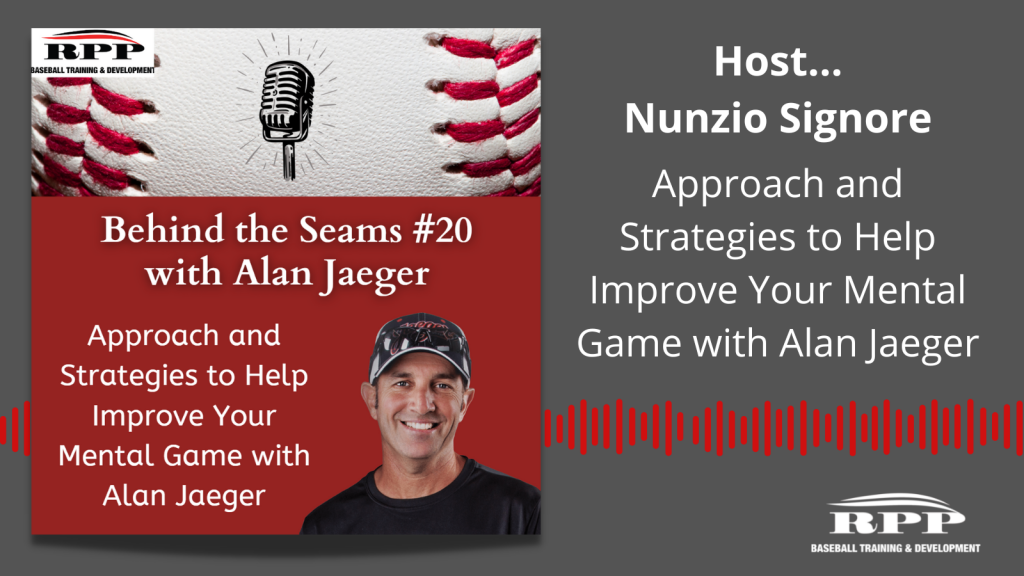 RPP
BASEBALL TRAINING & DEVELOPMENT

Behind the Seams #20 with Alan Jaeger

Approach and Strategies to Help Improve Your Mental Game with Alan Jaeger

Host...
Nunzio Signore

Approach and Strategies to Help Improve Your Mental Game with Alan Jaeger

RPP
BASEBALL TRAINING & DEVELOPMENT